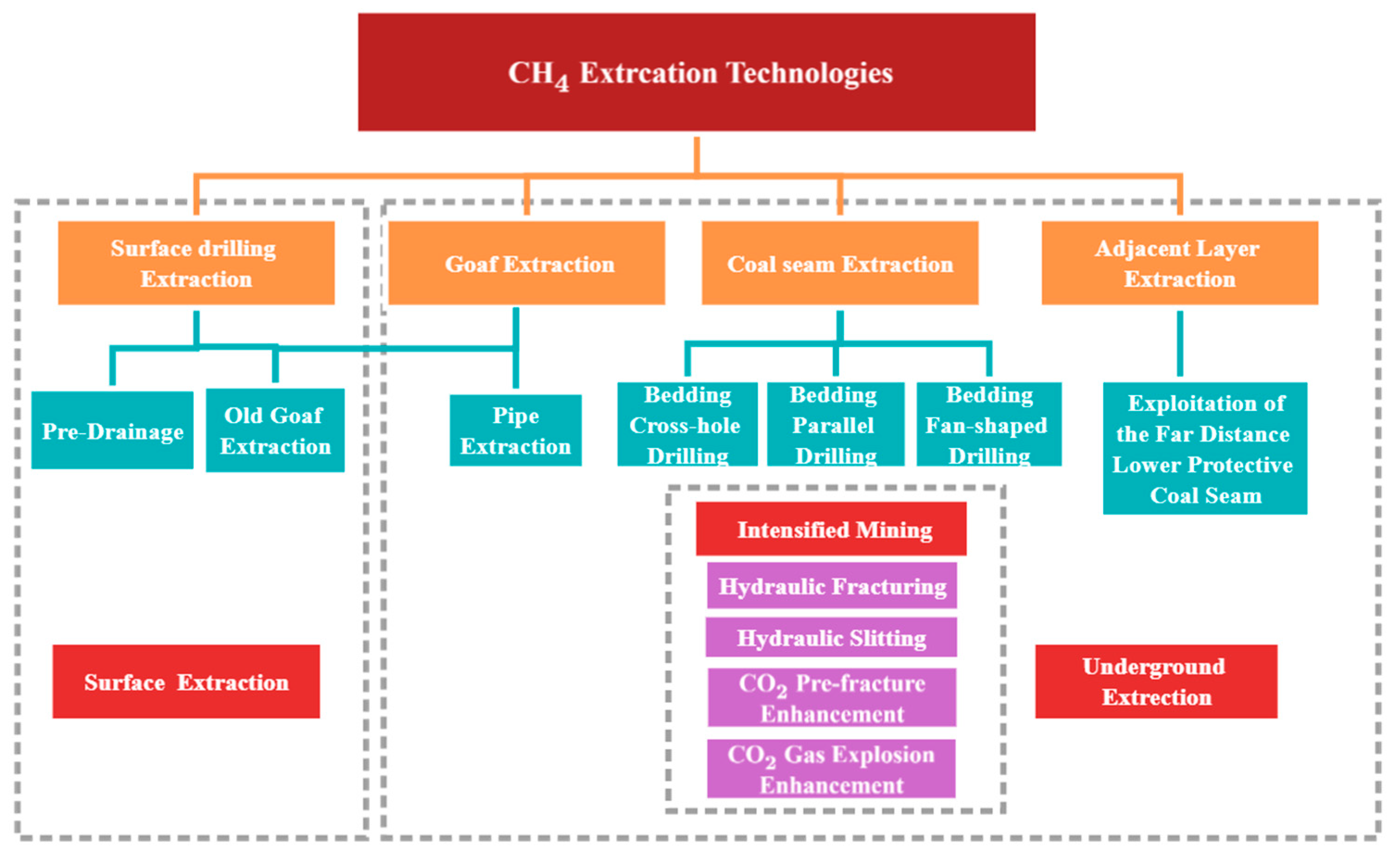 $CH_4$ Extrcation Technologies

Surface drilling Extraction

Goaf Extraction

Coal seam Extraction

Adjacent Layer Extraction

Pre-Drainage

Old Goaf Extraction

Pipe Extraction

Bedding Cross-hole Drilling

Bedding Parallel Drilling

Bedding Fan-shaped Drilling

Exploitation of the Far Distance Lower Protective Coal Seam

Intensified Mining

Hydraulic Fracturing

Hydraulic Slitting

$CO_2$ Pre-fracture Enhancement

$CO_2$ Gas Explosion Enhancement

Surface Extraction

Underground Extrection